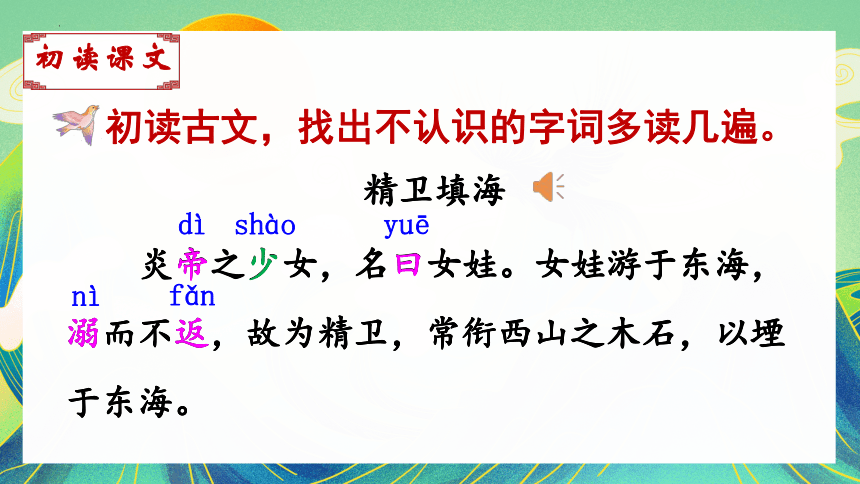 初读课文

初读古文，找出不认识的字词多读几遍。

精卫填海

dì shào yuē
炎帝之少女，名曰女娃。女娃游于东海，
nì fǎn
溺而不返，故为精卫，常衔西山之木石，以堙于东海。